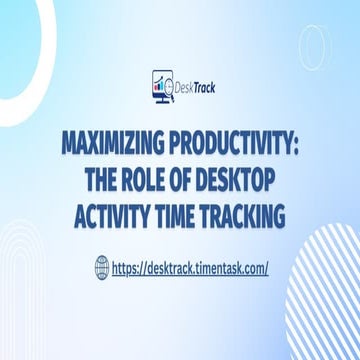 DeskTrack

MAXIMIZING PRODUCTIVITY: THE ROLE OF DESKTOP ACTIVITY TIME TRACKING

https://desktrack.timentask.com/